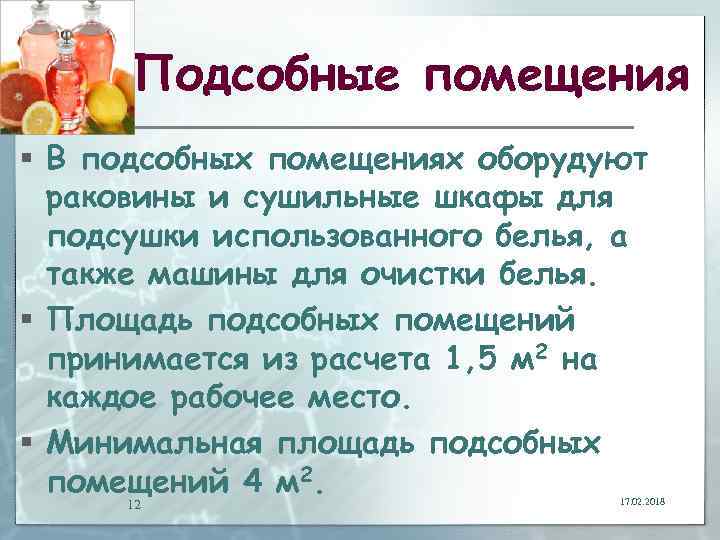 Подсобные помещения

▪ В подсобных помещениях оборудуют раковины и сушильные шкафы для подсушки использованного белья, а также машины для очистки белья.

▪ Площадь подсобных помещений принимается из расчета 1,5 м$^2$ на каждое рабочее место.

▪ Минимальная площадь подсобных помещений 4 м$^2$.

12

17.02.2018